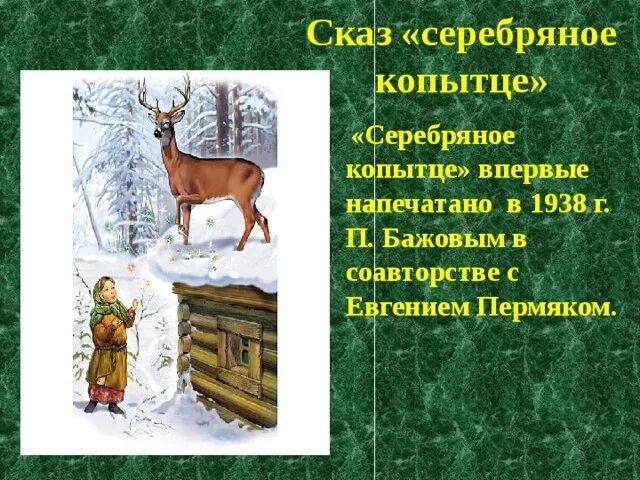 Сказ «серебряное копытце»

«Серебряное копытце» впервые напечатано в 1938 г. П. Бажовым в соавторстве с Евгением Пермяком.